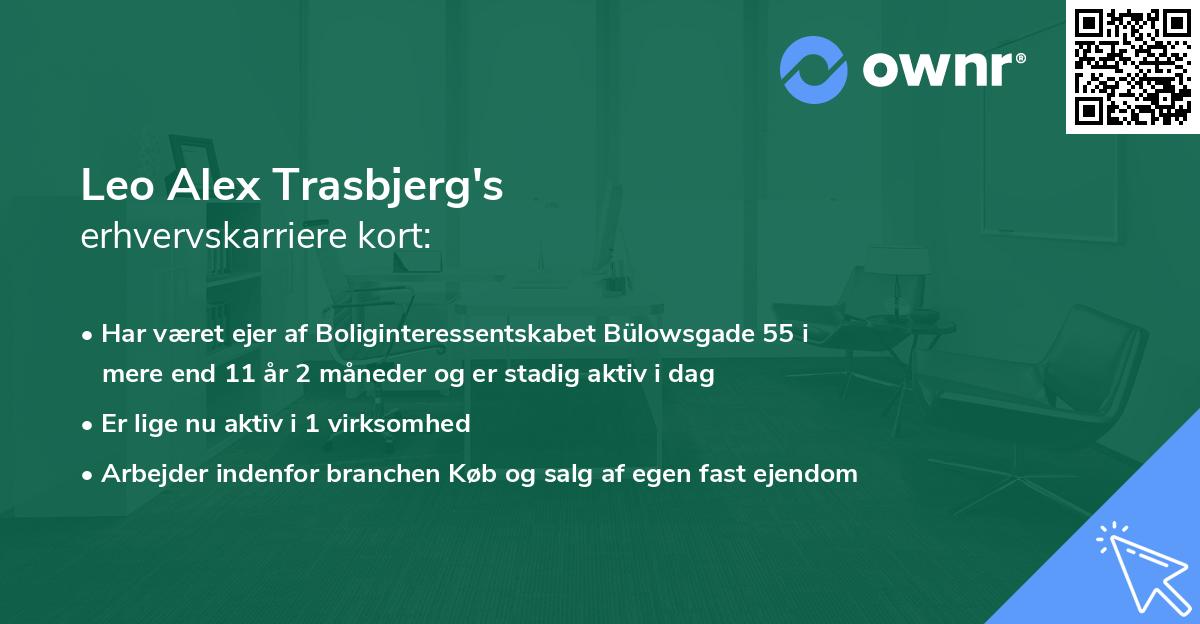 ownr®

Leo Alex Trasbjerg's
erhvervskarriere kort:

• Har været ejer af Boliginteressentskabet Bülowsgade 55 i mere end 11 år 2 måneder og er stadig aktiv i dag

• Er lige nu aktiv i 1 virksomhed

• Arbejder indenfor branchen Køb og salg af egen fast ejendom